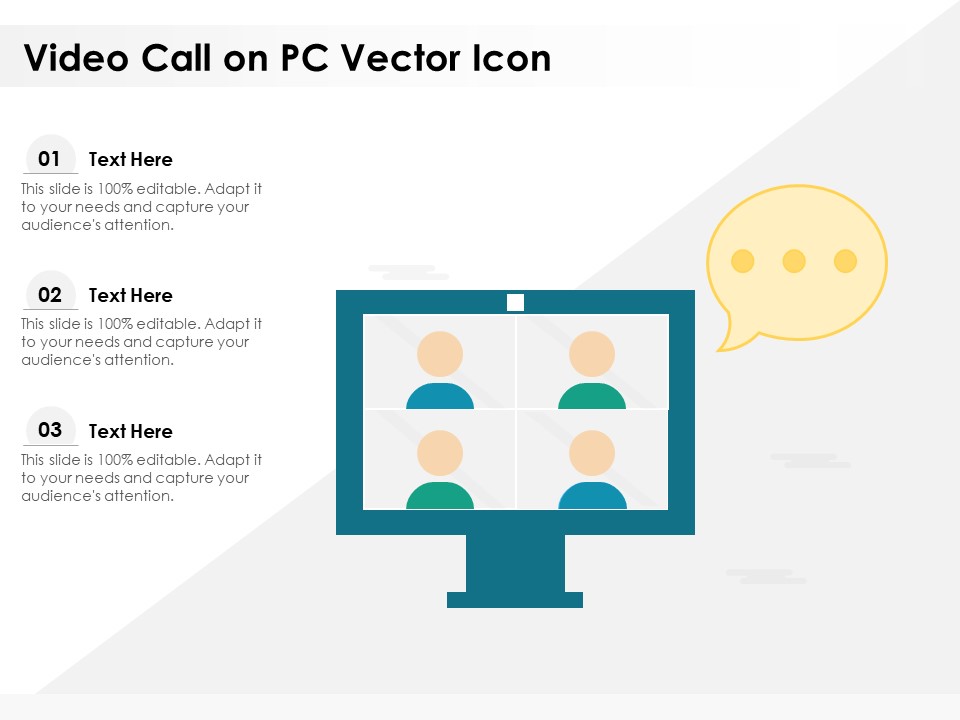 Video Call on PC Vector Icon

01
Text Here
This slide is 100% editable. Adapt it to your needs and capture your audience's attention.

02
Text Here
This slide is 100% editable. Adapt it to your needs and capture your audience's attention.

03
Text Here
This slide is 100% editable. Adapt it to your needs and capture your audience's attention.